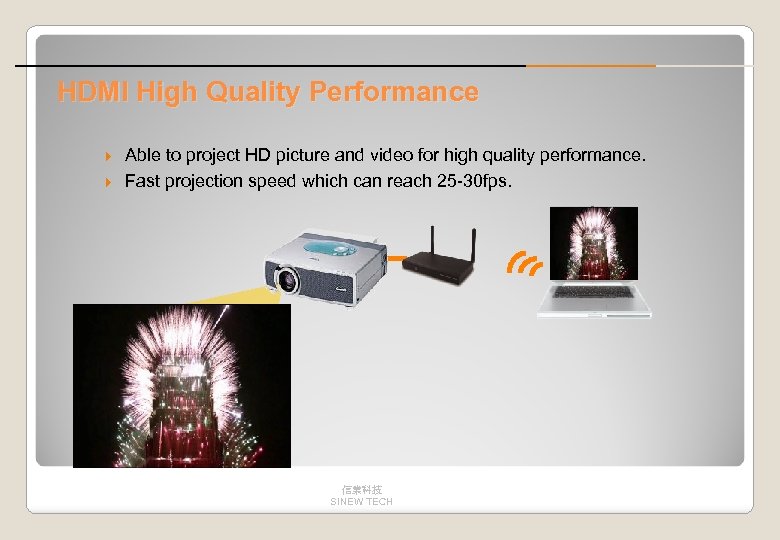 HDMI High Quality Performance

Able to project HD picture and video for high quality performance.
Fast projection speed which can reach 25-30fps.

信業科技
SINEW TECH